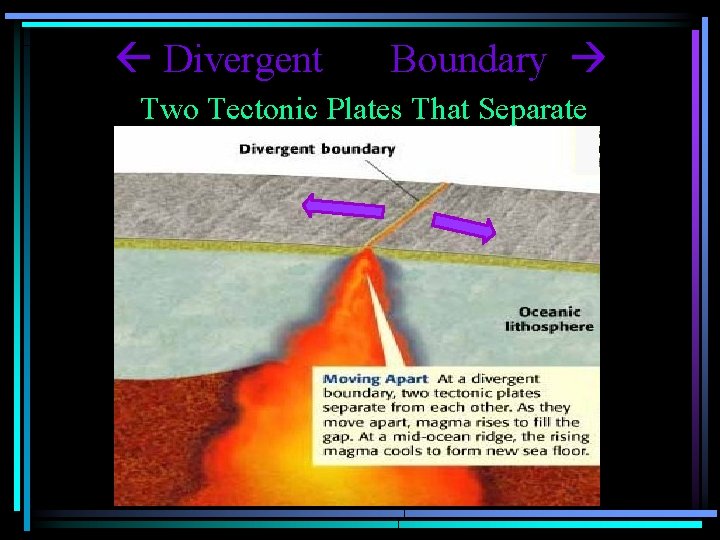 ← Divergent Boundary →

Two Tectonic Plates That Separate

Divergent boundary

Oceanic lithosphere

Moving Apart At a divergent boundary, two tectonic plates separate from each other. As they move apart, magma rises to fill the gap. At a mid-ocean ridge, the rising magma cools to form new sea floor.